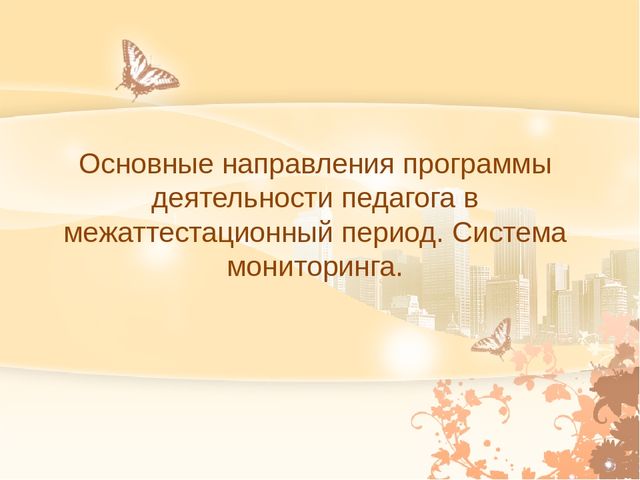 Основные направления программы деятельности педагога в межаттестационный период. Система мониторинга.